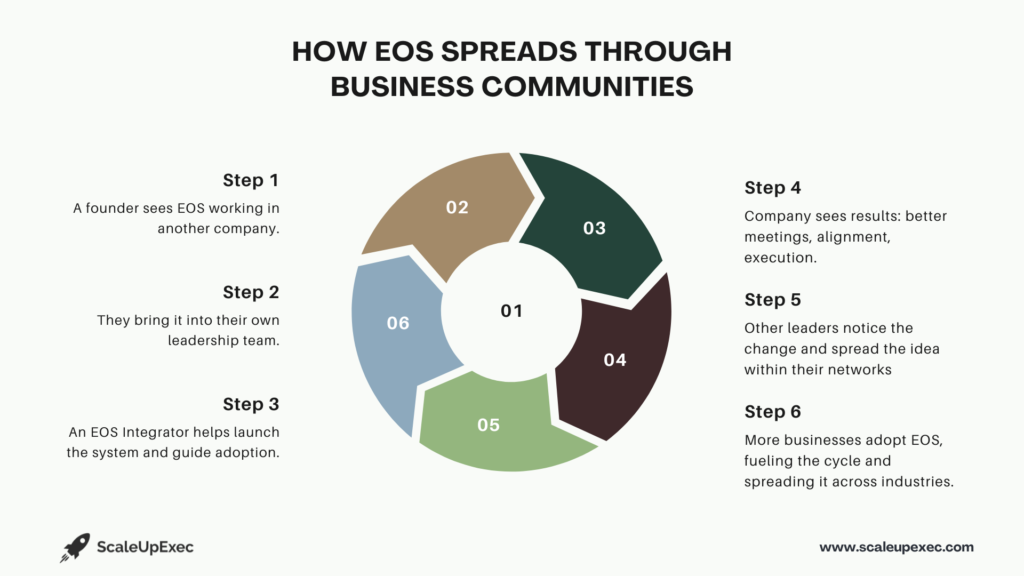 HOW EOS SPREADS THROUGH BUSINESS COMMUNITIES

Step 1

A founder sees EOS working in another company.

Step 2

They bring it into their own leadership team.

Step 3

An EOS Integrator helps launch the system and guide adoption.

02

03

01

06

04

05

Step 4

Company sees results: better meetings, alignment, execution.

Step 5

Other leaders notice the change and spread the idea within their networks

Step 6

More businesses adopt EOS, fueling the cycle and spreading it across industries.

ScaleUpExec

www.scaleupexec.com